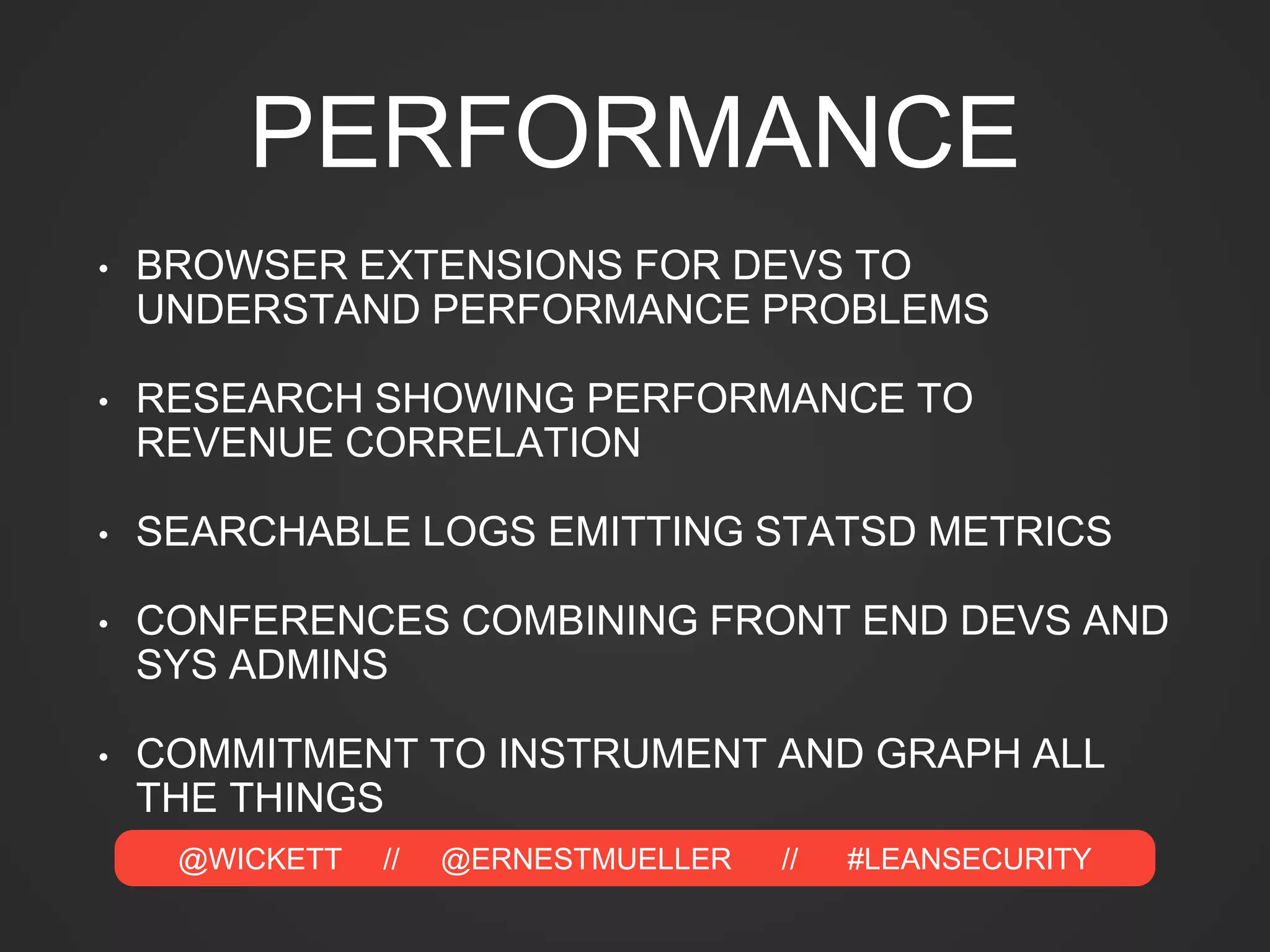 PERFORMANCE

• BROWSER EXTENSIONS FOR DEVS TO UNDERSTAND PERFORMANCE PROBLEMS

• RESEARCH SHOWING PERFORMANCE TO REVENUE CORRELATION

• SEARCHABLE LOGS EMITTING STATSD METRICS

• CONFERENCES COMBINING FRONT END DEVS AND SYS ADMINS

• COMMITMENT TO INSTRUMENT AND GRAPH ALL THE THINGS

@WICKETT // @ERNESTMUELLER // #LEANSECURITY